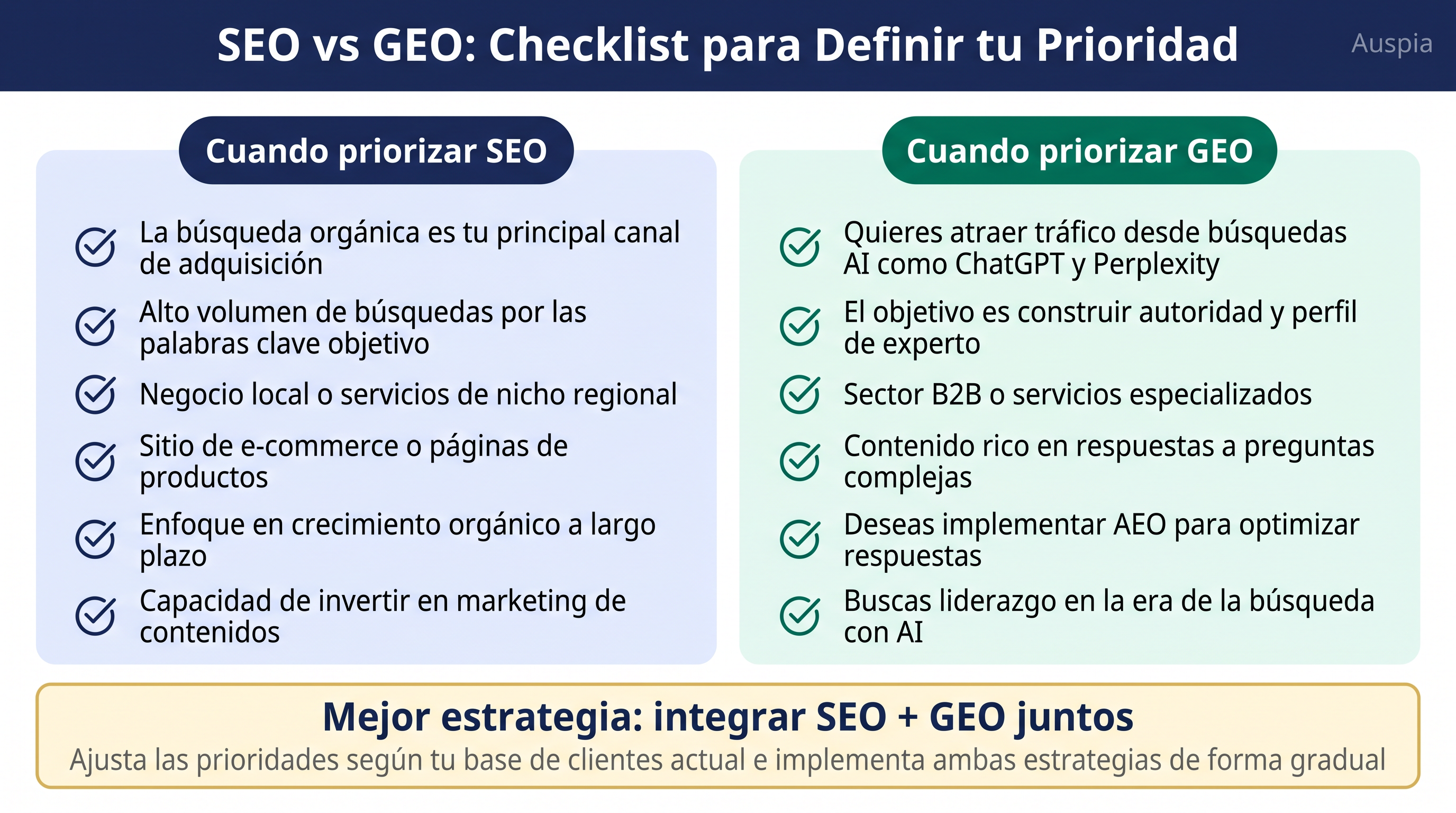 SEO vs GEO: Checklist para Definir tu Prioridad

Auspia

Cuando priorizar SEO

La búsqueda orgánica es tu principal canal de adquisición

Alto volumen de búsquedas por las palabras clave objetivo

Negocio local o servicios de nicho regional

Sitio de e-commerce o páginas de productos

Enfoque en crecimiento orgánico a largo plazo

Capacidad de invertir en marketing de contenidos

Cuando priorizar GEO

Quieres atraer tráfico desde búsquedas AI como ChatGPT y Perplexity

El objetivo es construir autoridad y perfil de experto

Sector B2B o servicios especializados

Contenido rico en respuestas a preguntas complejas

Deseas implementar AEO para optimizar respuestas

Buscas liderazgo en la era de la búsqueda con AI

Mejor estrategia: integrar SEO + GEO juntos

Ajusta las prioridades según tu base de clientes actual e implementa ambas estrategias de forma gradual